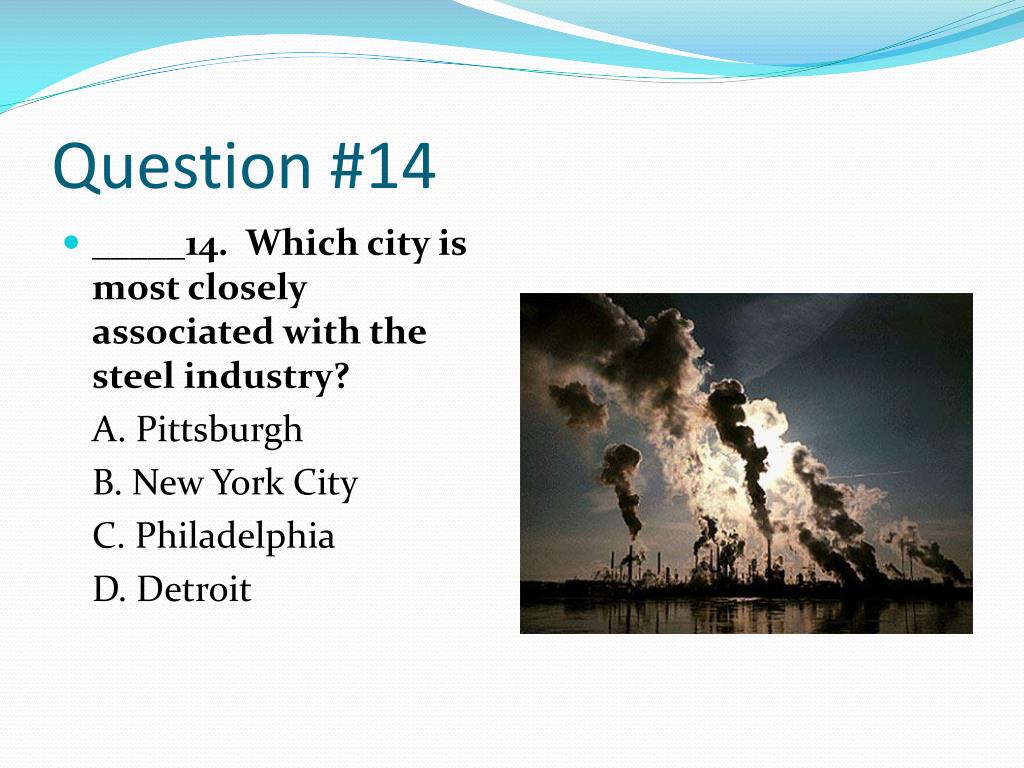 Question #14

_____14. Which city is most closely associated with the steel industry?

A. Pittsburgh

B. New York City

C. Philadelphia

D. Detroit